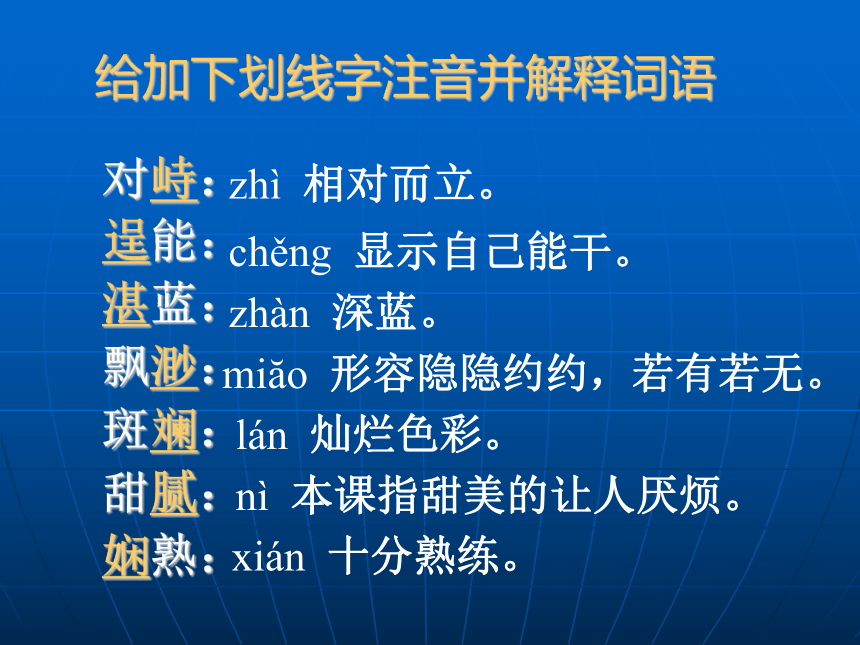 给加下划线字注音并解释词语

对峙：zhì 相对而立。

逞能：chěng 显示自己能干。

湛蓝：zhàn 深蓝。

飘渺：miǎo 形容隐隐约约，若有若无。

斑斓：lán 灿烂色彩。

甜腻：nì 本课指甜美的让人厌烦。

娴熟：xián 十分熟练。